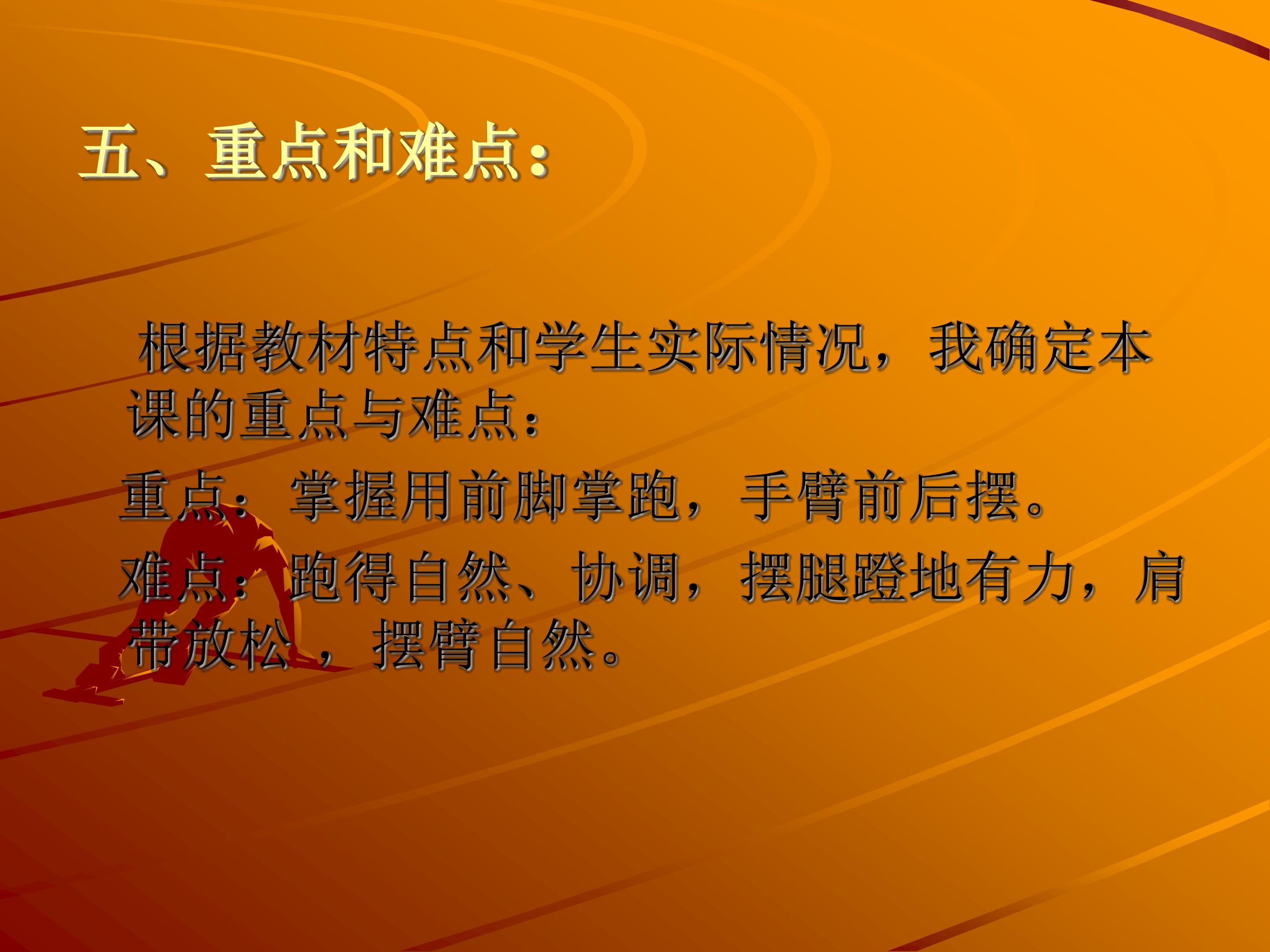 五、重点和难点：

根据教材特点和学生实际情况，我确定本课的重点与难点：

重点：掌握用前脚掌跑，手臂前后摆。

难点：跑得自然、协调，摆腿蹬地有力，肩带放松，摆臂自然。